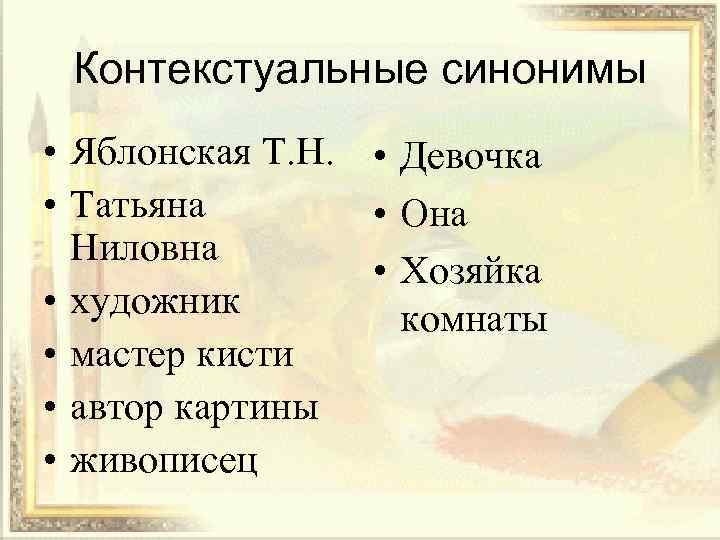 Контекстуальные синонимы

• Яблонская Т.Н.
• Татьяна Ниловна
• художник
• мастер кисти
• автор картины
• живописец

• Девочка
• Она
• Хозяйка комнаты